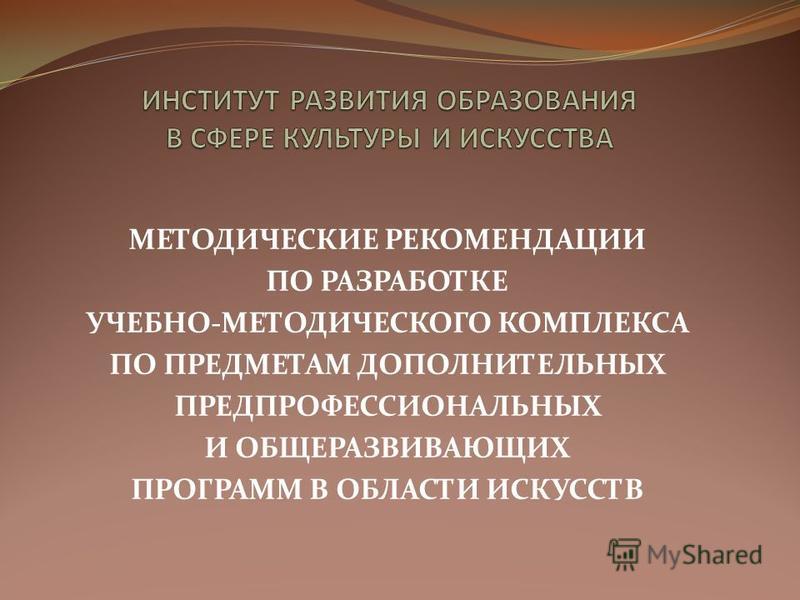 ИНСТИТУТ РАЗВИТИЯ ОБРАЗОВАНИЯ В СФЕРЕ КУЛЬТУРЫ И ИСКУССТВА

МЕТОДИЧЕСКИЕ РЕКОМЕНДАЦИИ ПО РАЗРАБОТКЕ УЧЕБНО-МЕТОДИЧЕСКОГО КОМПЛЕКСА ПО ПРЕДМЕТАМ ДОПОЛНИТЕЛЬНЫХ ПРЕДПРОФЕССИОНАЛЬНЫХ И ОБЩЕРАЗВИВАЮЩИХ ПРОГРАММ В ОБЛАСТИ ИСКУССТВ

MyShared